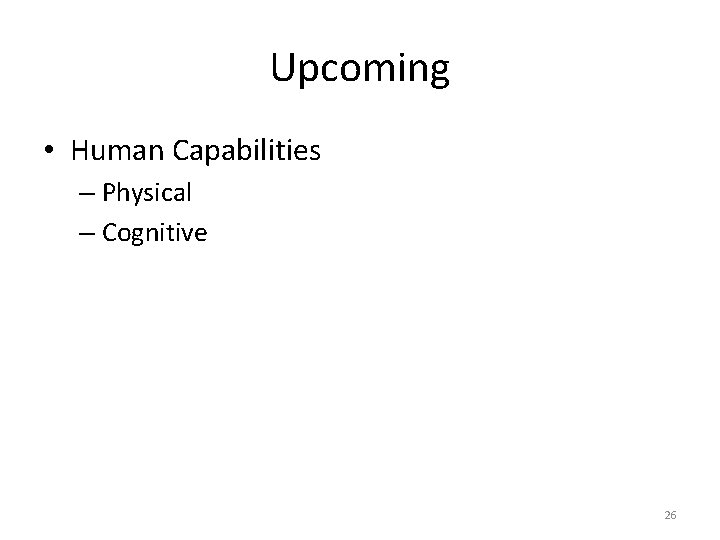 Upcoming

• Human Capabilities
– Physical
– Cognitive

26